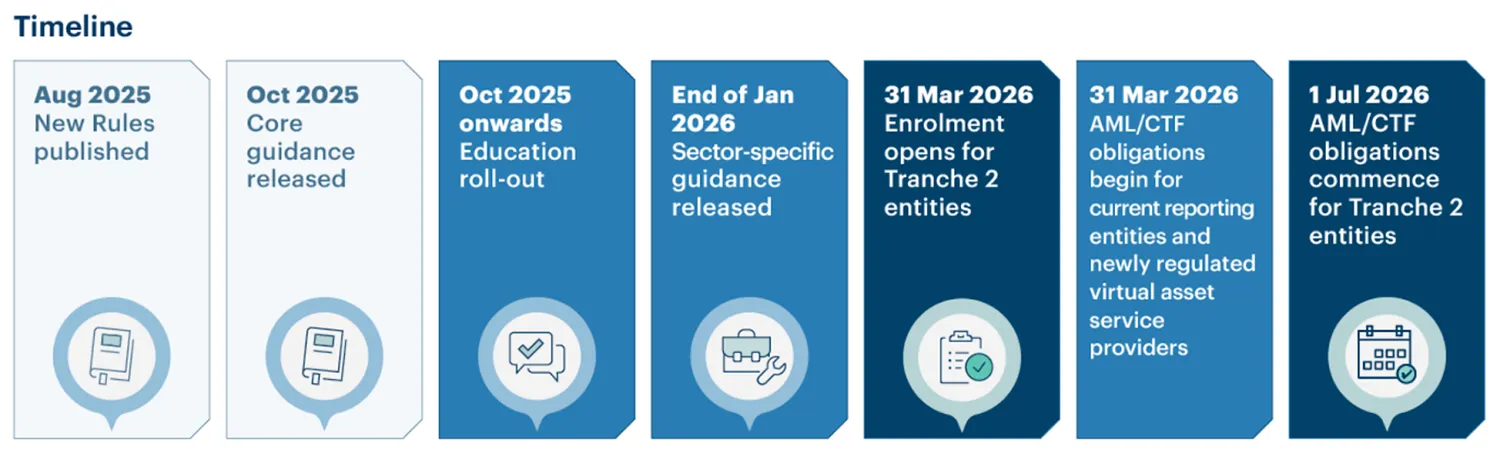 Timeline

Aug 2025
New Rules published

Oct 2025
Core guidance released

Oct 2025 onwards
Education roll-out

End of Jan 2026
Sector-specific guidance released

31 Mar 2026
Enrolment opens for Tranche 2 entities

31 Mar 2026
AML/CTF obligations begin for current reporting entities and newly regulated virtual asset service providers

1 Jul 2026
AML/CTF obligations commence for Tranche 2 entities